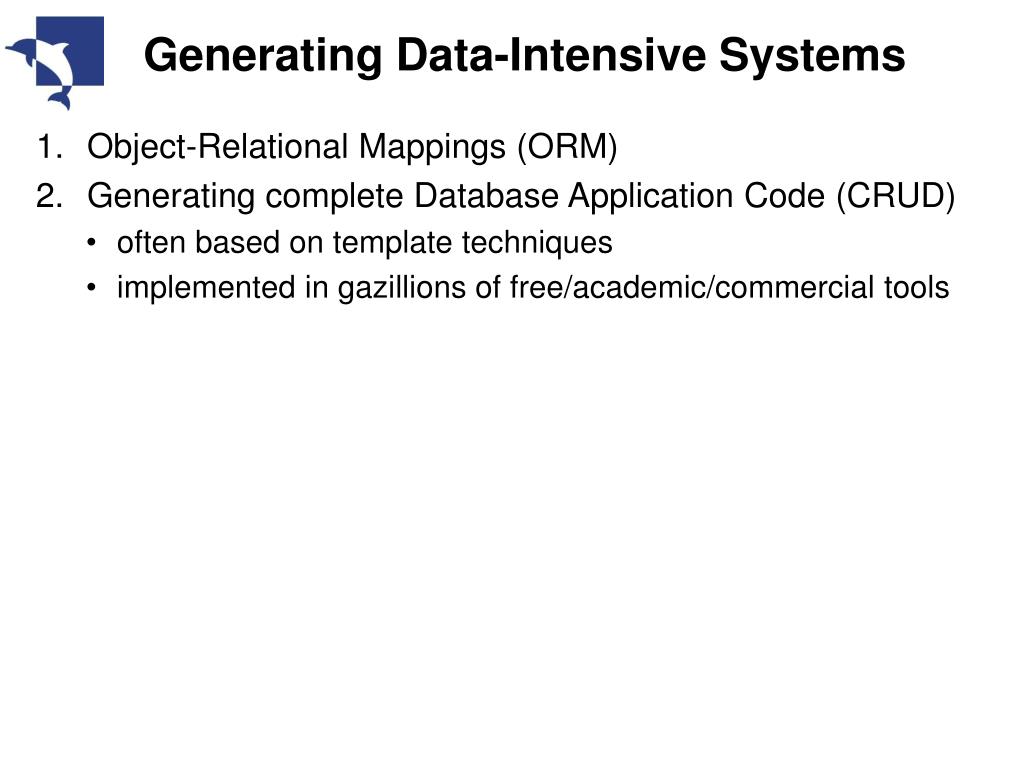 Generating Data-Intensive Systems

1. Object-Relational Mappings (ORM)
2. Generating complete Database Application Code (CRUD)
   • often based on template techniques
   • implemented in gazillions of free/academic/commercial tools